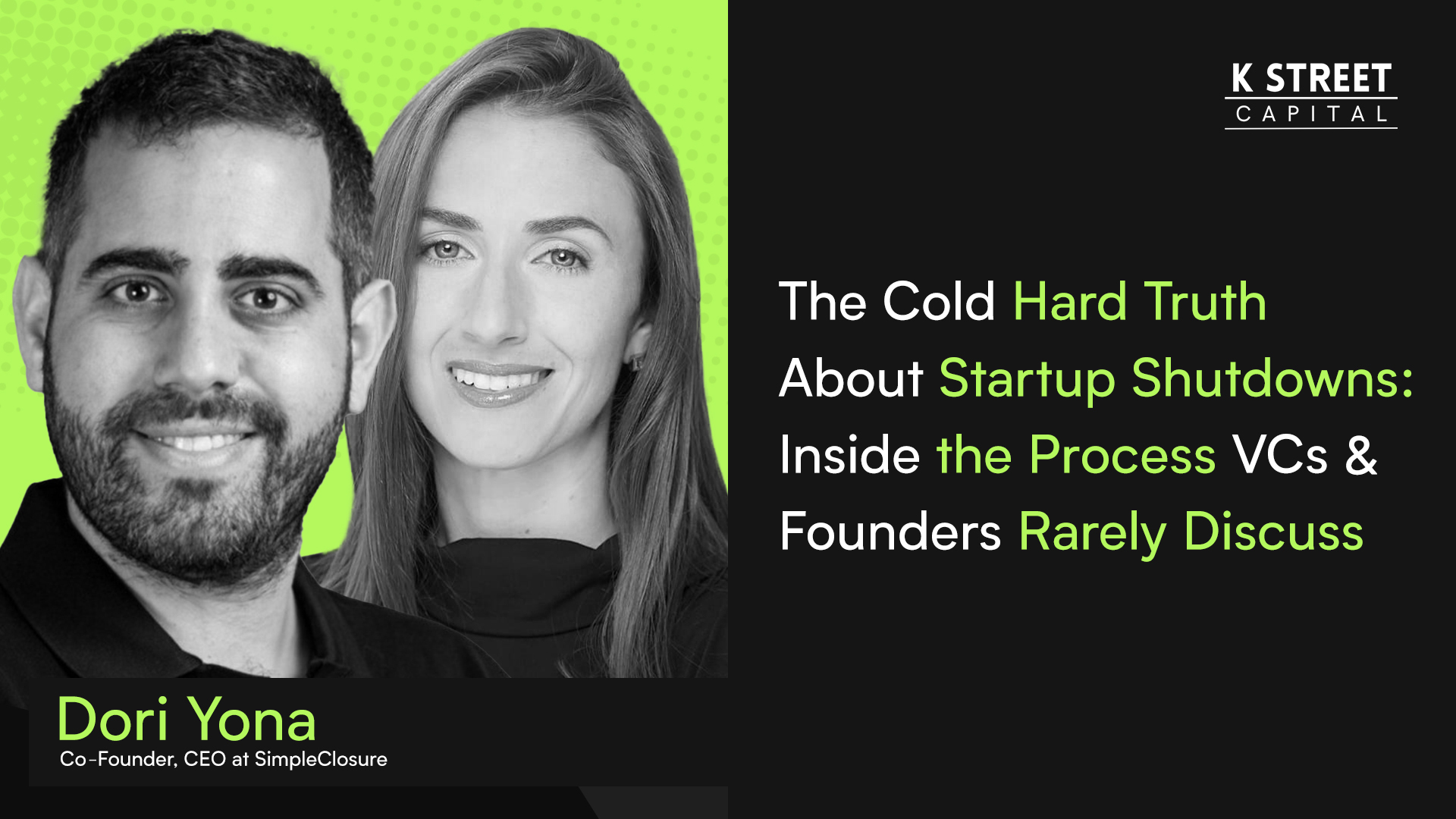 K STREET
CAPITAL

The Cold Hard Truth About Startup Shutdowns: Inside the Process VCs & Founders Rarely Discuss

Dori Yona
Co-Founder, CEO at SimpleClosure